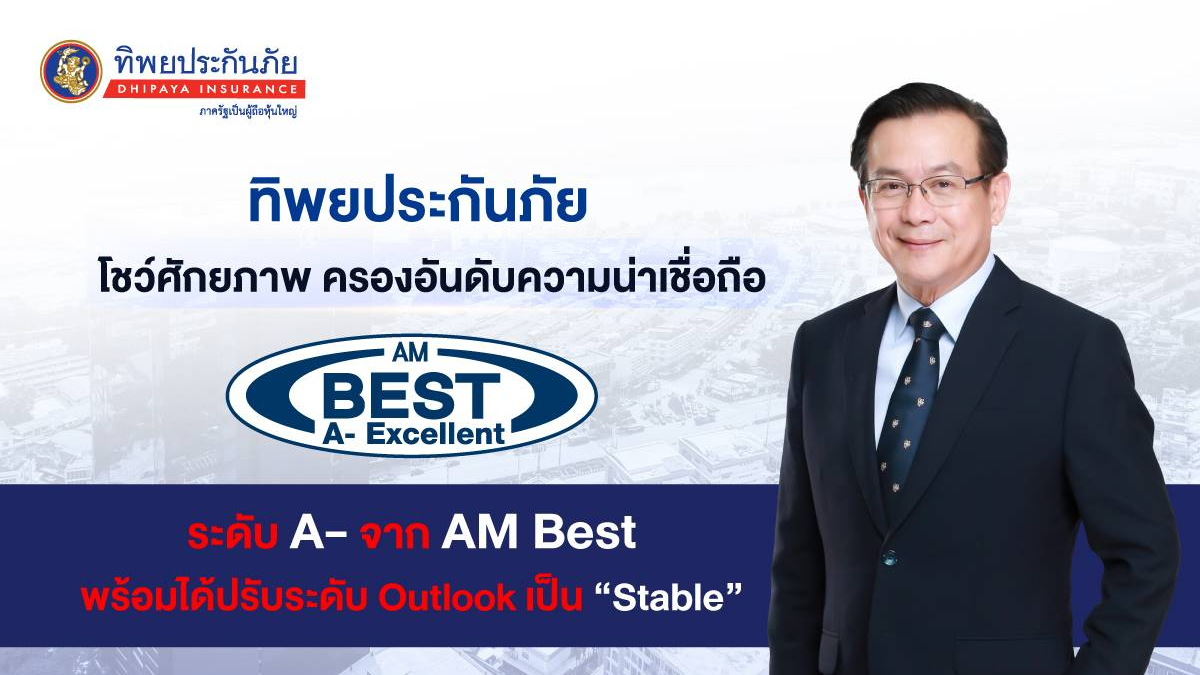 ทิพยประกันภัย
DHIPAYA INSURANCE
ภาครัฐเป็นผู้ถือหุ้นใหญ่

ทิพยประกันภัย
โชว์ศักยภาพ ครองอันดับความน่าเชื่อถือ

AM
BEST
A- Excellent

ระดับ A- จาก AM Best
พร้อมได้ปรับระดับ Outlook เป็น “Stable”